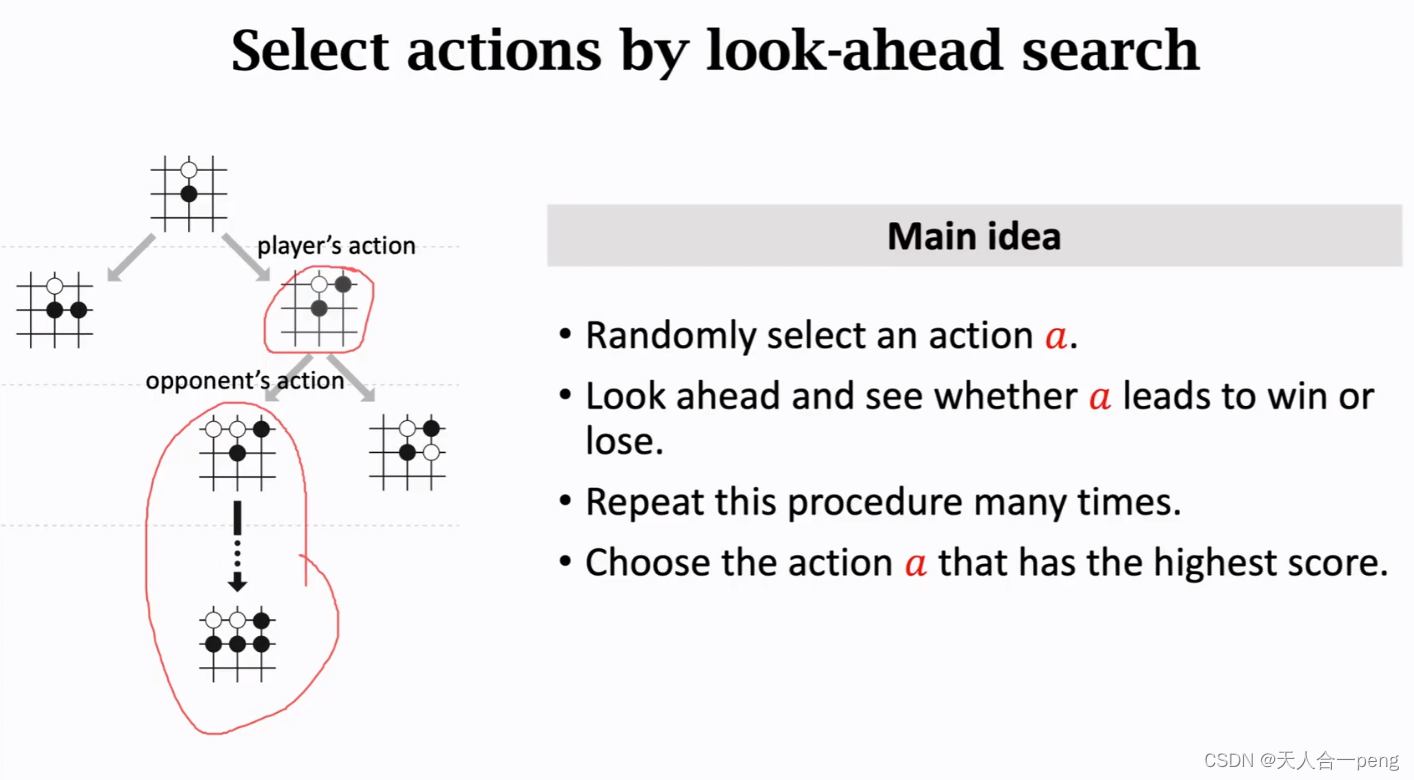 Select actions by look-ahead search

player's action

opponent's action

Main idea

• Randomly select an action $a$.

• Look ahead and see whether $a$ leads to win or lose.

• Repeat this procedure many times.

• Choose the action $a$ that has the highest score.

CSDN @天人合一peng